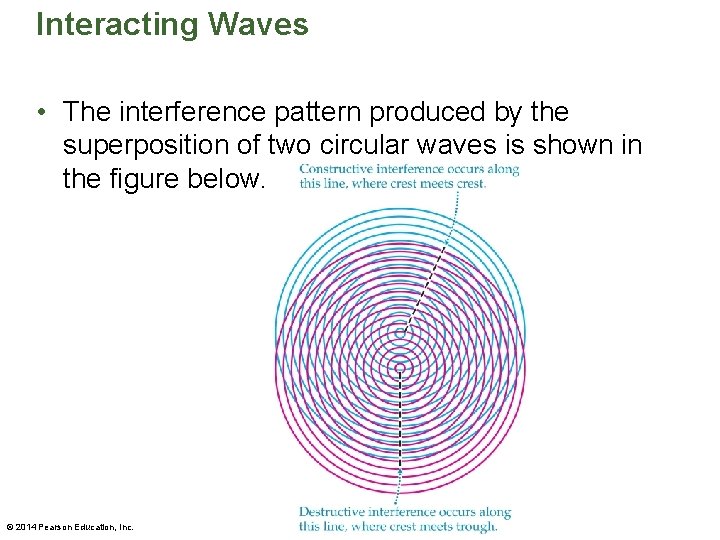 Interacting Waves

• The interference pattern produced by the superposition of two circular waves is shown in the figure below.

Constructive interference occurs along this line, where crest meets crest.

Destructive interference occurs along this line, where crest meets trough.

© 2014 Pearson Education, Inc.